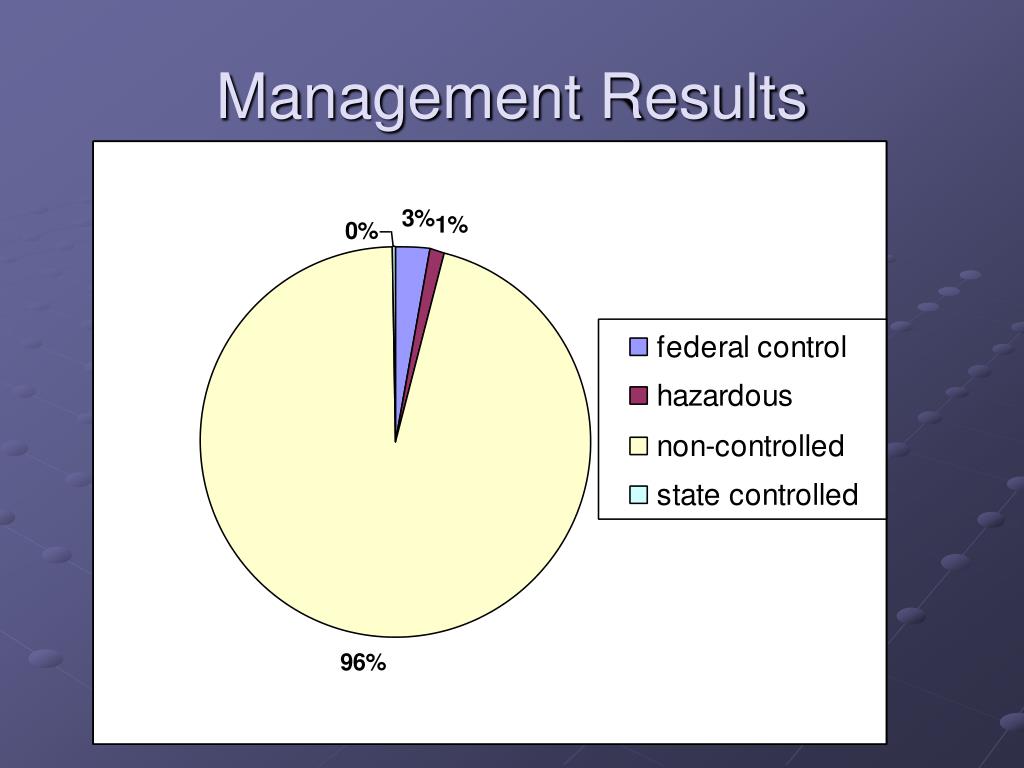 Management Results

0%

3%

1%

96%

federal control
hazardous
non-controlled
state controlled